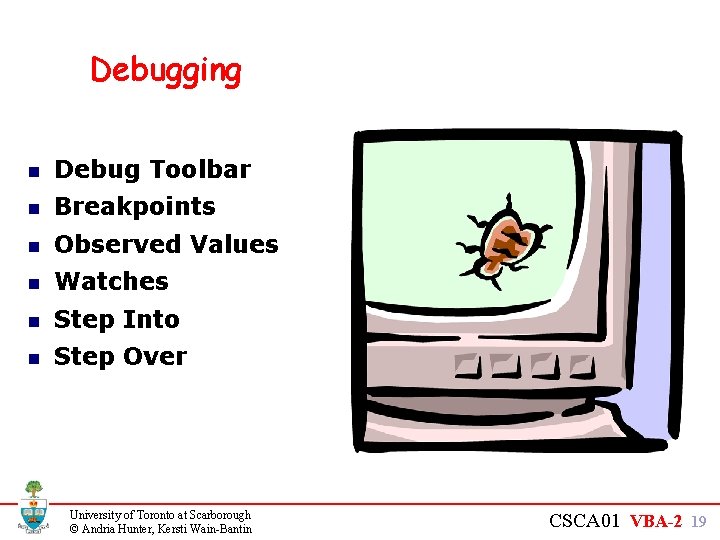 Debugging

- Debug Toolbar
- Breakpoints
- Observed Values
- Watches
- Step Into
- Step Over

University of Toronto at Scarborough
© Andria Hunter, Kersti Wain-Bantin

CSCA01 VBA-2 19